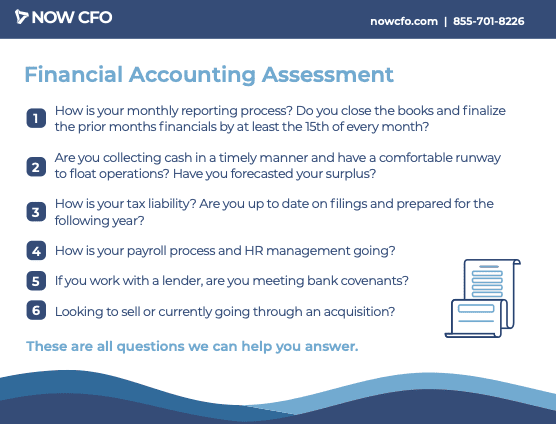 NOW CFO

nowcfo.com | 855-701-8226

Financial Accounting Assessment

1 How is your monthly reporting process? Do you close the books and finalize the prior months financials by at least the 15th of every month?

2 Are you collecting cash in a timely manner and have a comfortable runway to float operations? Have you forecasted your surplus?

3 How is your tax liability? Are you up to date on filings and prepared for the following year?

4 How is your payroll process and HR management going?

5 If you work with a lender, are you meeting bank covenants?

6 Looking to sell or currently going through an acquisition?

These are all questions we can help you answer.